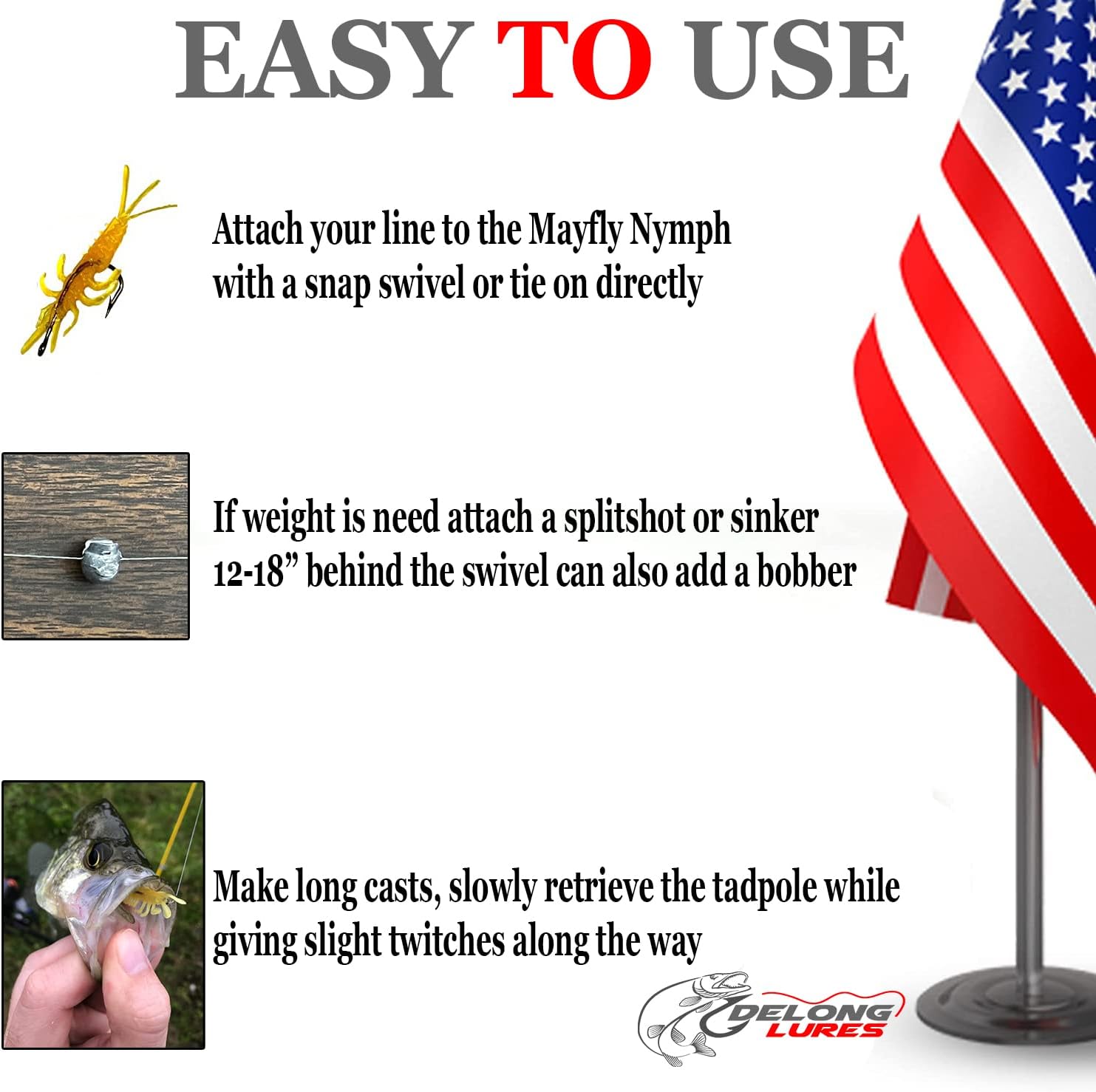 EASY TO USE

Attach your line to the Mayfly Nymph with a snap swivel or tie on directly

If weight is need attach a splitshot or sinker 12-18” behind the swivel can also add a bobber

Make long casts, slowly retrieve the tadpole while giving slight twitches along the way

DELONG LURES